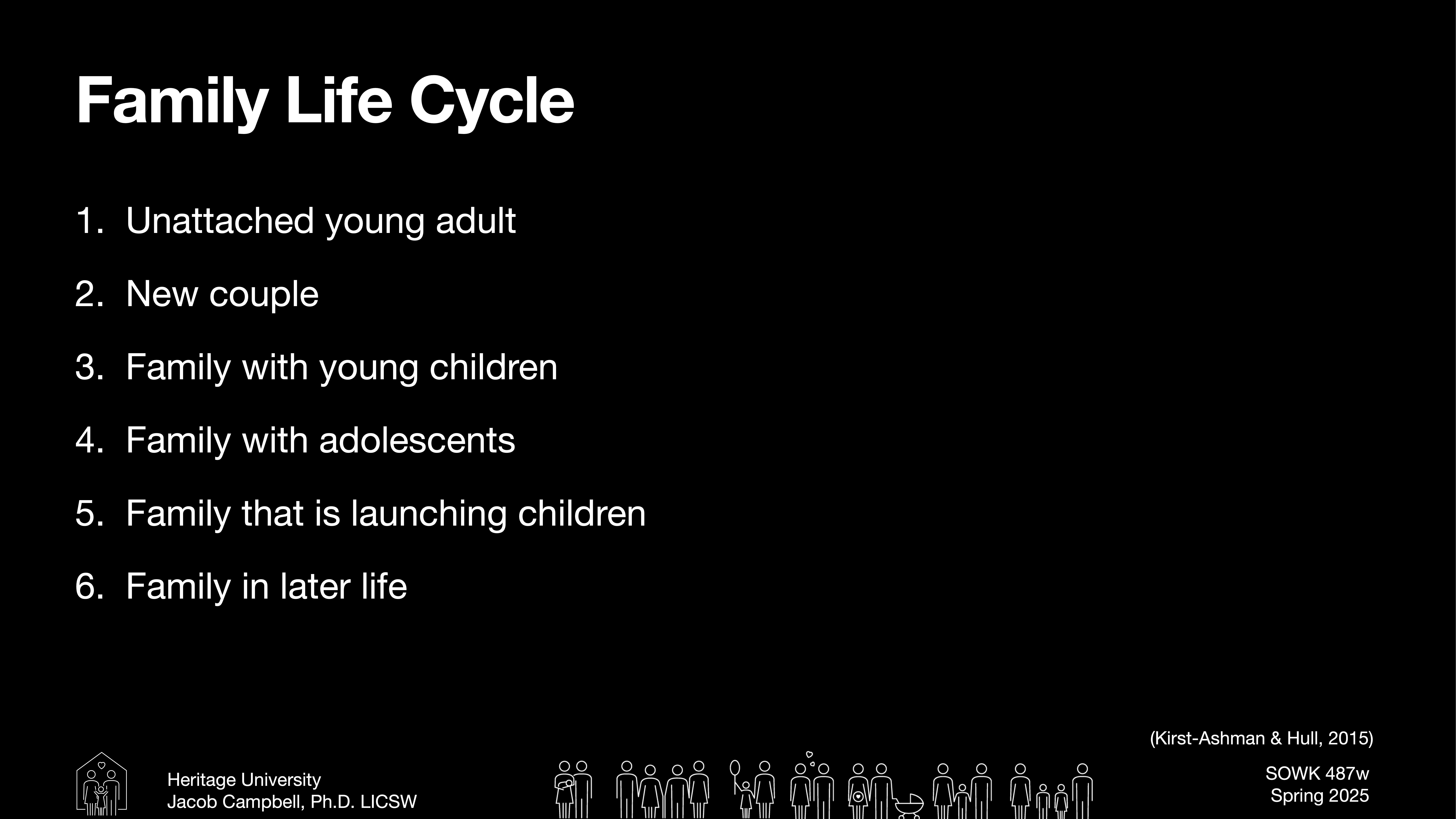 Family Life Cycle

1. Unattached young adult
2. New couple
3. Family with young children
4. Family with adolescents
5. Family that is launching children
6. Family in later life

(Kirst-Ashman & Hull, 2015)

Heritage University
Jacob Campbell, Ph.D. LICSW

SOWK 487w
Spring 2025